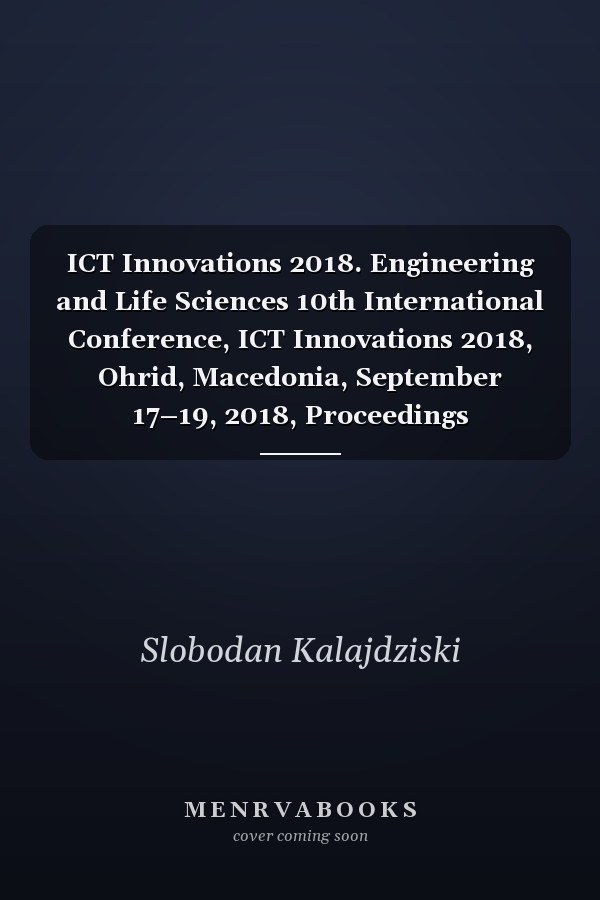 ICT Innovations 2018. Engineering and Life Sciences 10th International Conference, ICT Innovations 2018, Ohrid, Macedonia, September 17–19, 2018, Proceedings

Slobodan Kalajdziski

MENRVABOOKS
cover coming soon